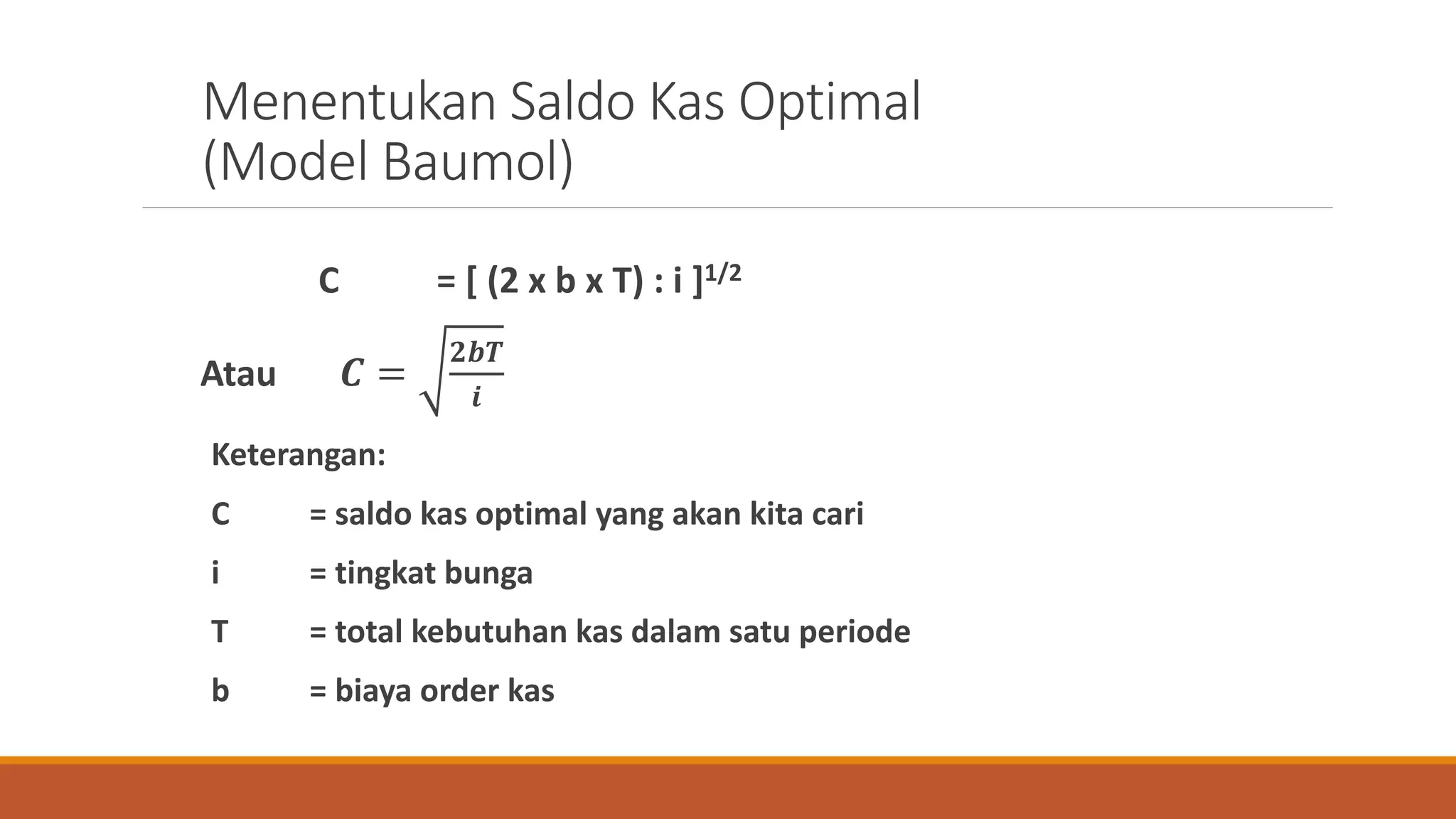 Menentukan Saldo Kas Optimal
(Model Baumol)

C = [ (2 x b x T) : i ]$^{1/2}$

Atau $C = \sqrt{\frac{2bT}{i}}$

Keterangan:

C = saldo kas optimal yang akan kita cari

i = tingkat bunga

T = total kebutuhan kas dalam satu periode

b = biaya order kas